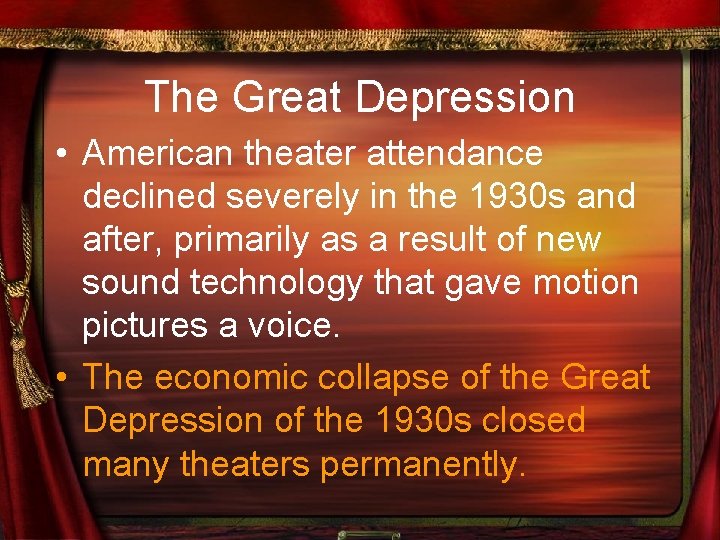 The Great Depression

• American theater attendance declined severely in the 1930s and after, primarily as a result of new sound technology that gave motion pictures a voice.

• The economic collapse of the Great Depression of the 1930s closed many theaters permanently.